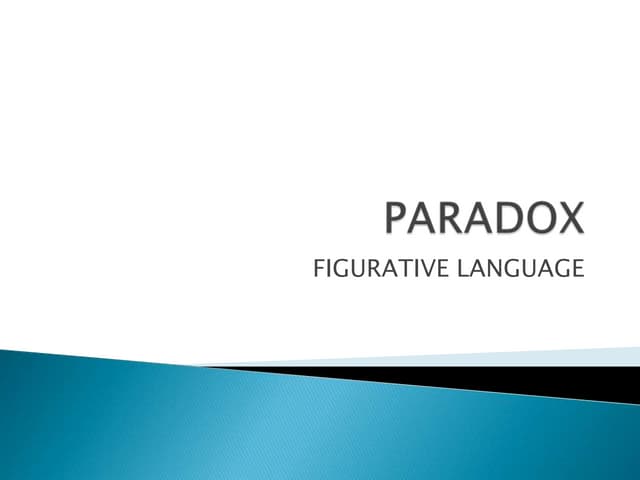 PARADOX
FIGURATIVE LANGUAGE